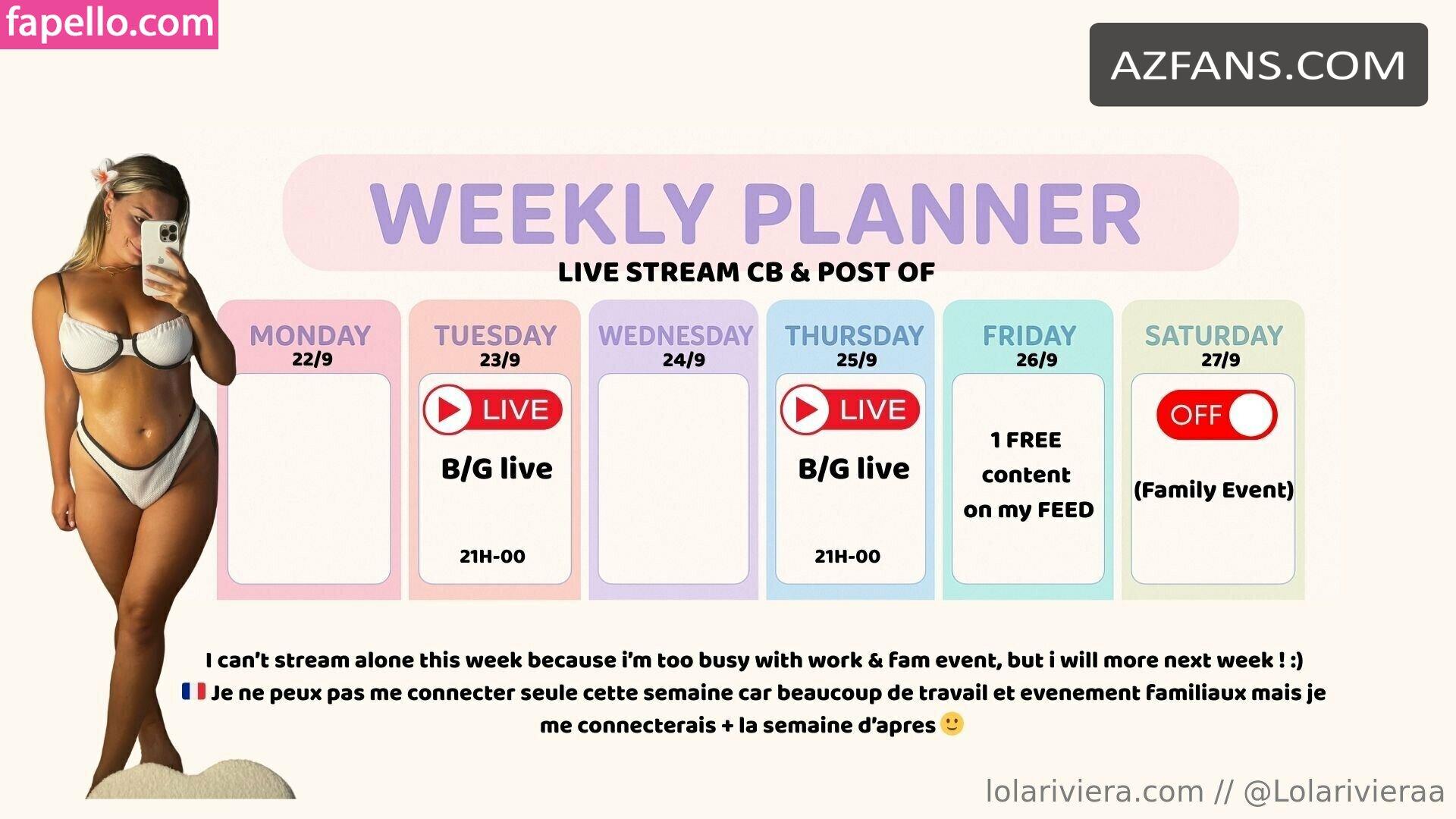 fapello.com

AZFANS.COM

WEEKLY PLANNER

LIVE STREAM CB & POST OF

| MONDAY 22/9 | TUESDAY 23/9 | WEDNESDAY 24/9 | THURSDAY 25/9 | FRIDAY 26/9 | SATURDAY 27/9 |
|---|---|---|---|---|---|
| | LIVE B/G live 21H-00 | | LIVE B/G live 21H-00 | 1 FREE content on my FEED | OFF (Family Event) |

I can't stream alone this week because i'm too busy with work & fam event, but i will more next week ! :)
🇫🇷 Je ne peux pas me connecter seule cette semaine car beaucoup de travail et evenement familiaux mais je me connecterais + la semaine d'apres 🙂

lolariviera.com // @Lolarivieraa